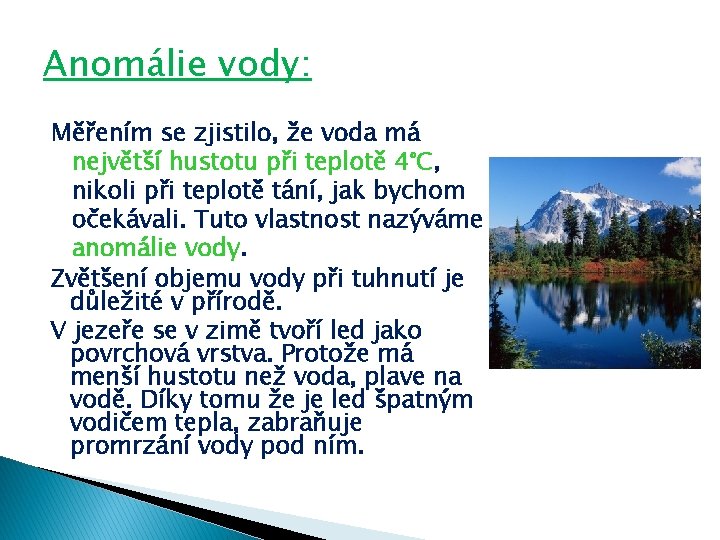 Anomálie vody:

Měřením se zjistilo, že voda má největší hustotu při teplotě 4°C, nikoli při teplotě tání, jak bychom očekávali. Tuto vlastnost nazýváme anomálie vody.

Zvětšení objemu vody při tuhnutí je důležité v přírodě.

V jezeře se v zimě tvoří led jako povrchová vrstva. Protože má menší hustotu než voda, plave na vodě. Díky tomu že je led špatným vodičem tepla, zabraňuje promrzání vody pod ním.